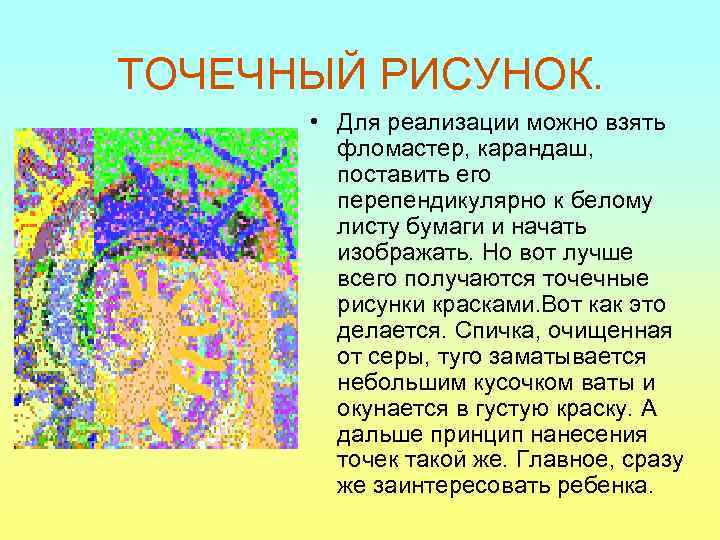 ТОЧЕЧНЫЙ РИСУНОК.

• Для реализации можно взять фломастер, карандаш, поставить его перепендикулярно к белому листу бумаги и начать изображать. Но вот лучше всего получаются точечные рисунки красками.Вот как это делается. Спичка, очищенная от серы, туго заматывается небольшим кусочком ваты и окунается в густую краску. А дальше принцип нанесения точек такой же. Главное, сразу же заинтересовать ребенка.